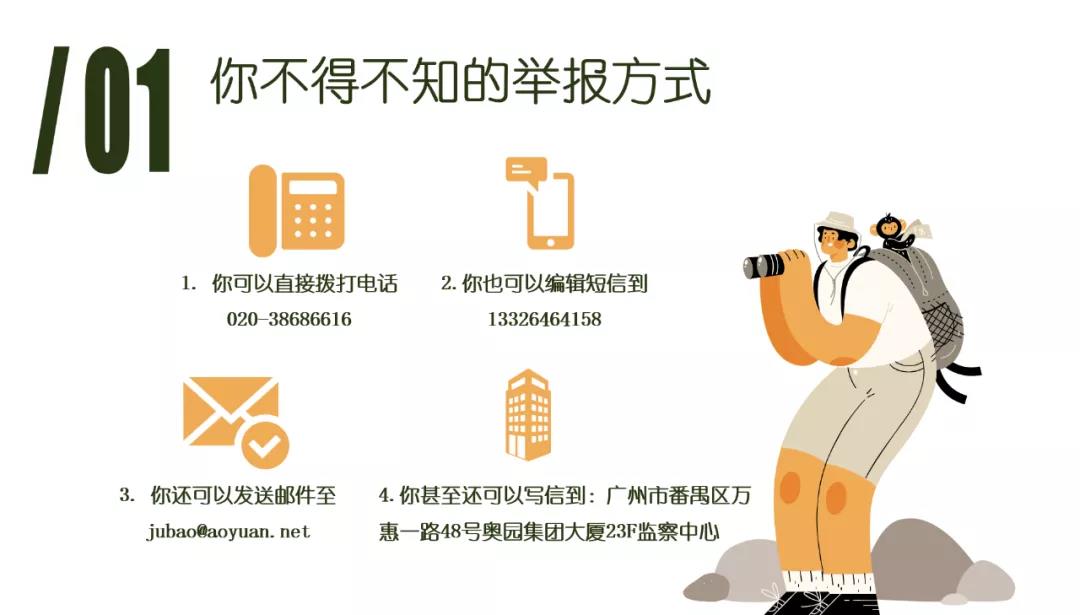 /01 你不得不知的举报方式

1. 你可以直接拨打电话
020-38686616

2. 你也可以编辑短信到
13326464158

3. 你还可以发送邮件至
jubao@aoyuan.net

4. 你甚至还可以写信到：广州市番禺区万惠一路48号奥园集团大厦23F监察中心